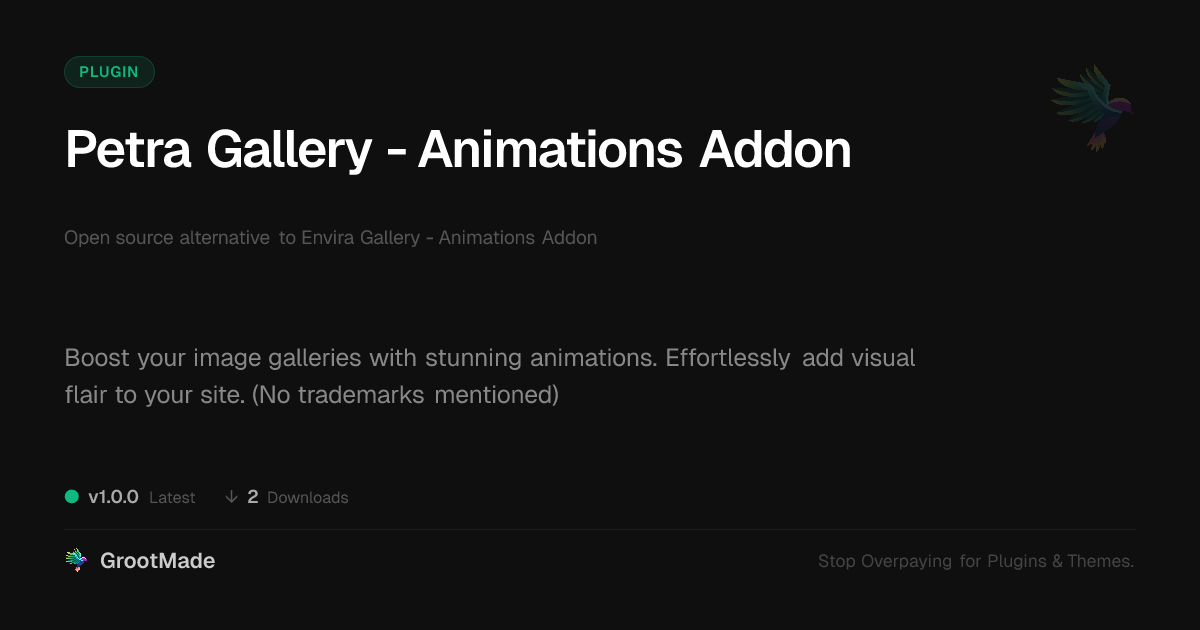 PLUGIN

Petra Gallery - Animations Addon

Open source alternative to Envira Gallery - Animations Addon

Boost your image galleries with stunning animations. Effortlessly add visual flair to your site. (No trademarks mentioned)

v1.0.0 Latest ↓ 2 Downloads

GrootMade

Stop Overpaying for Plugins & Themes.